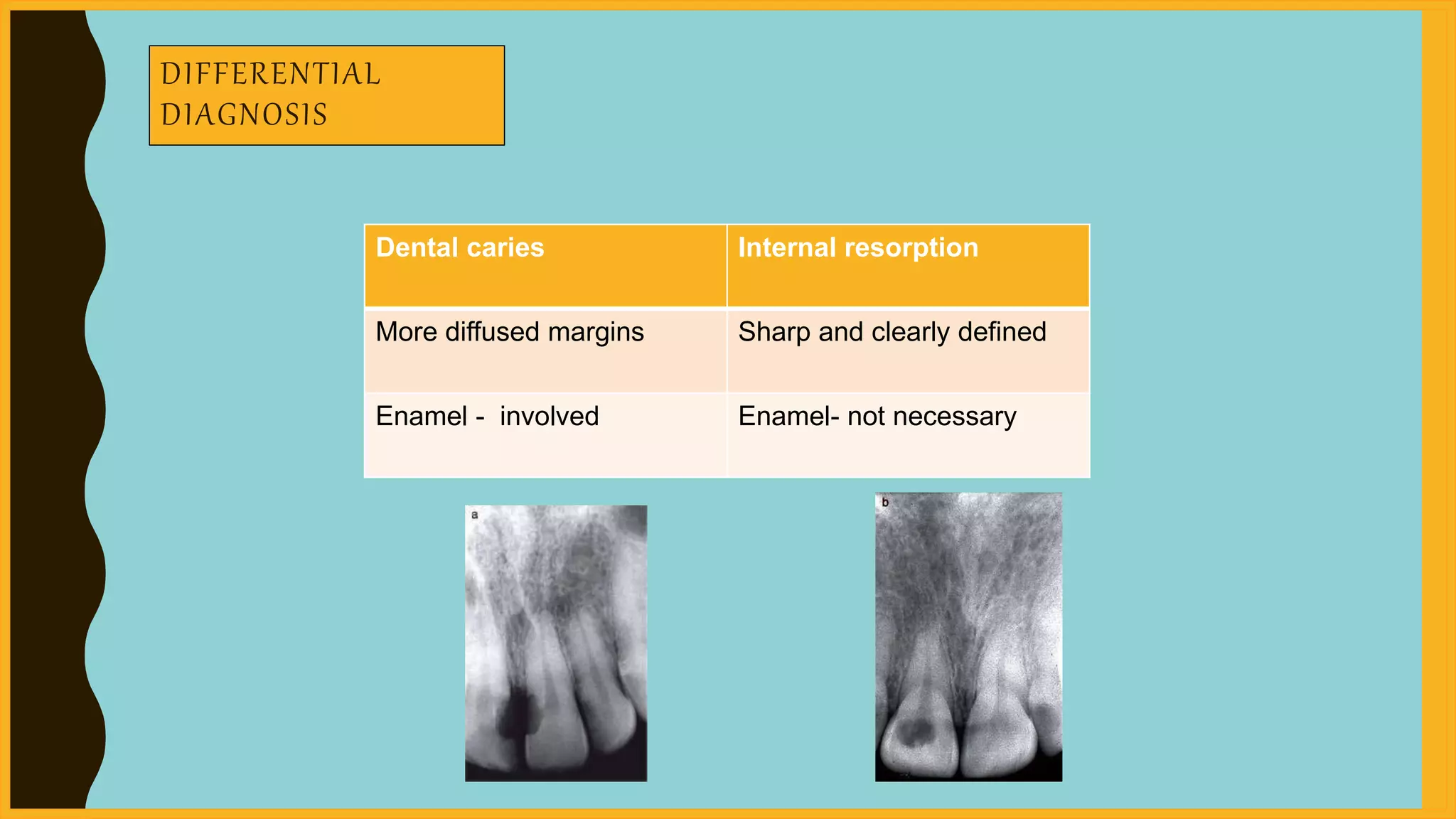 DIFFERENTIAL DIAGNOSIS

| Dental caries | Internal resorption |
|---|---|
| More diffused margins | Sharp and clearly defined |
| Enamel - involved | Enamel- not necessary |

a

b